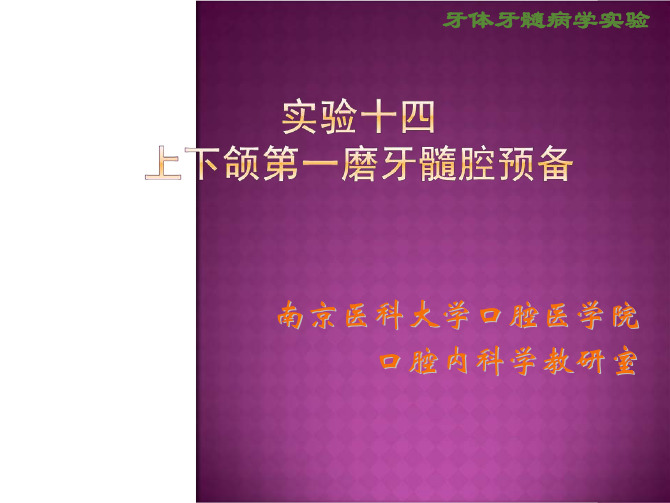 牙体牙髓病学实验

实验十四
上下颌第一磨牙髓腔预备

南京医科大学口腔医学院
口腔内科学教研室